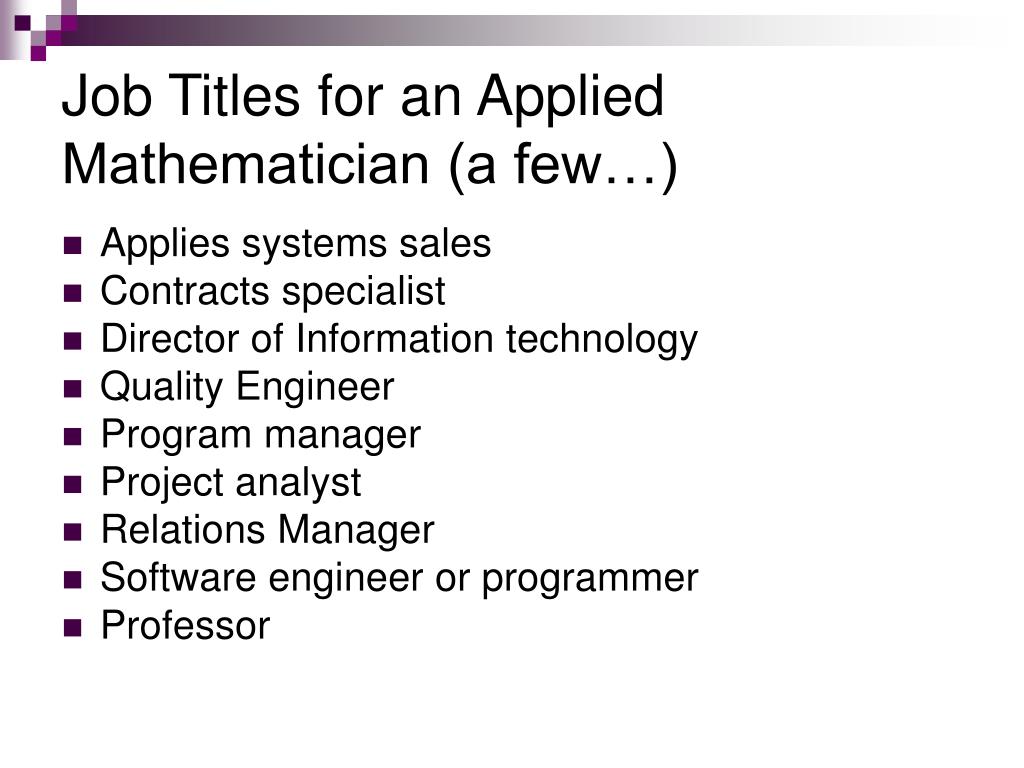 Job Titles for an Applied Mathematician (a few…)

- Applies systems sales
- Contracts specialist
- Director of Information technology
- Quality Engineer
- Program manager
- Project analyst
- Relations Manager
- Software engineer or programmer
- Professor